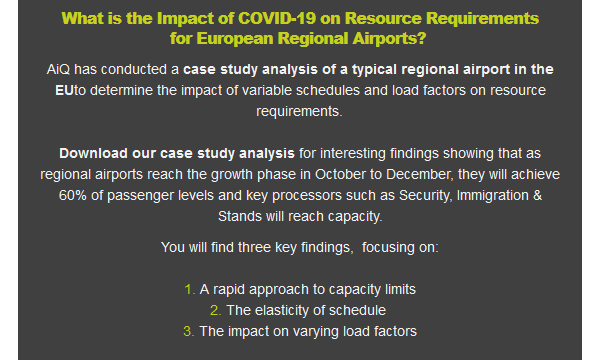 What is the Impact of COVID-19 on Resource Requirements for European Regional Airports?

AiQ has conducted a case study analysis of a typical regional airport in the EUto determine the impact of variable schedules and load factors on resource requirements.

Download our case study analysis for interesting findings showing that as regional airports reach the growth phase in October to December, they will achieve 60% of passenger levels and key processors such as Security, Immigration & Stands will reach capacity.

You will find three key findings, focusing on:

1. A rapid approach to capacity limits
2. The elasticity of schedule
3. The impact on varying load factors